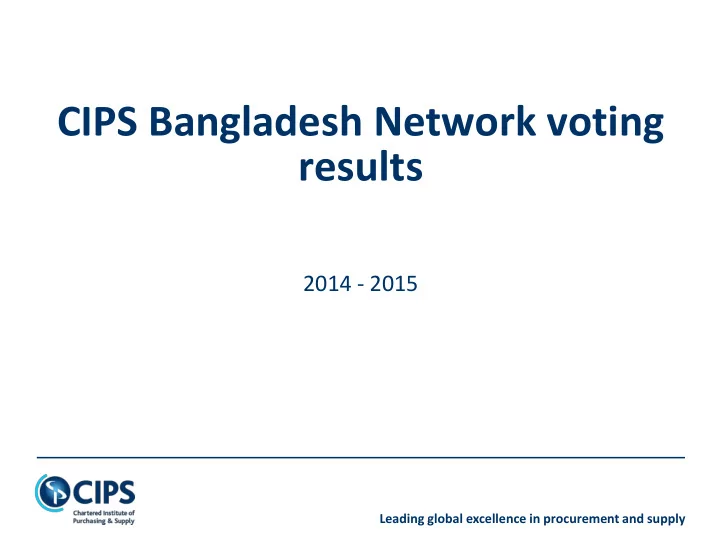 CIPS Bangladesh Network voting results

2014 - 2015

CIPS
Chartered Institute of Purchasing & Supply

Leading global excellence in procurement and supply